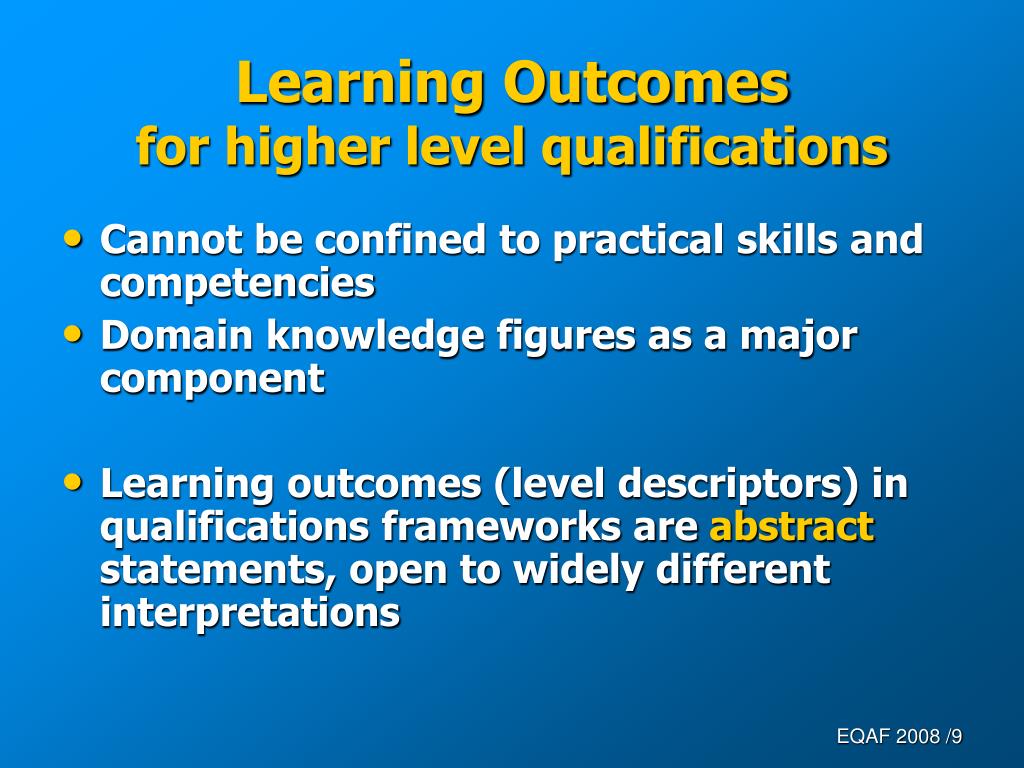 Learning Outcomes
for higher level qualifications

• Cannot be confined to practical skills and competencies
• Domain knowledge figures as a major component

• Learning outcomes (level descriptors) in qualifications frameworks are abstract statements, open to widely different interpretations

EQAF 2008 /9